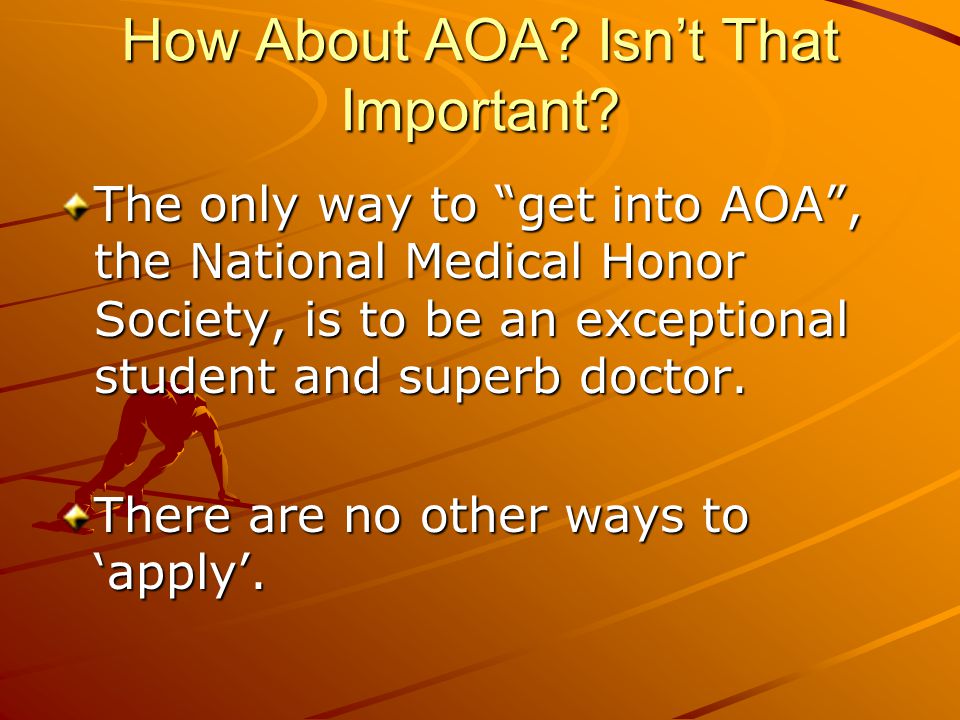 How About AOA? Isn’t That Important?

The only way to “get into AOA”, the National Medical Honor Society, is to be an exceptional student and superb doctor.

There are no other ways to ‘apply’.